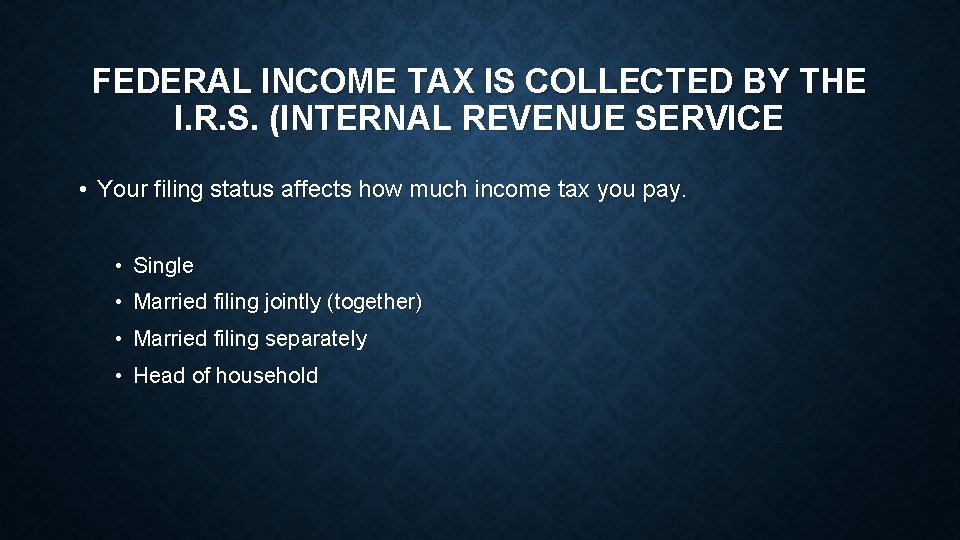 FEDERAL INCOME TAX IS COLLECTED BY THE I.R.S. (INTERNAL REVENUE SERVICE

• Your filing status affects how much income tax you pay.

• Single
• Married filing jointly (together)
• Married filing separately
• Head of household